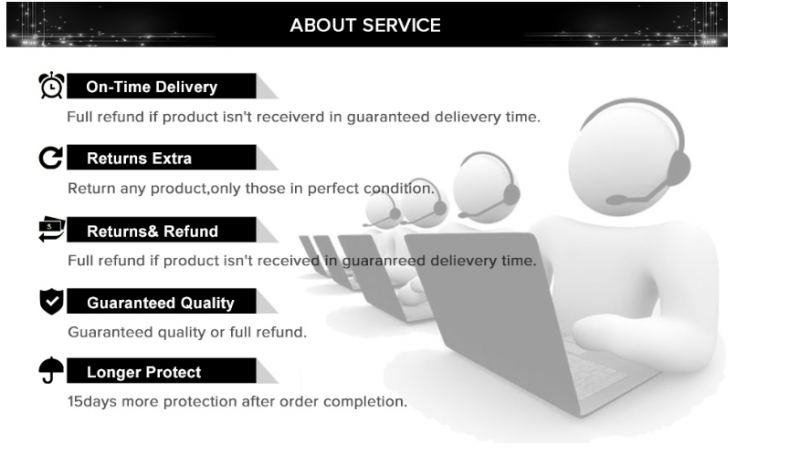 ABOUT SERVICE

On-Time Delivery

Full refund if product isn't receiverd in guaranteed delievery time.

Returns Extra

Return any product,only those in perfect condition.

Returns& Refund

Full refund if product isn't received in guaranreed delievery time.

Guaranteed Quality

Guaranteed quality or full refund.

Longer Protect

15days more protection after order completion.